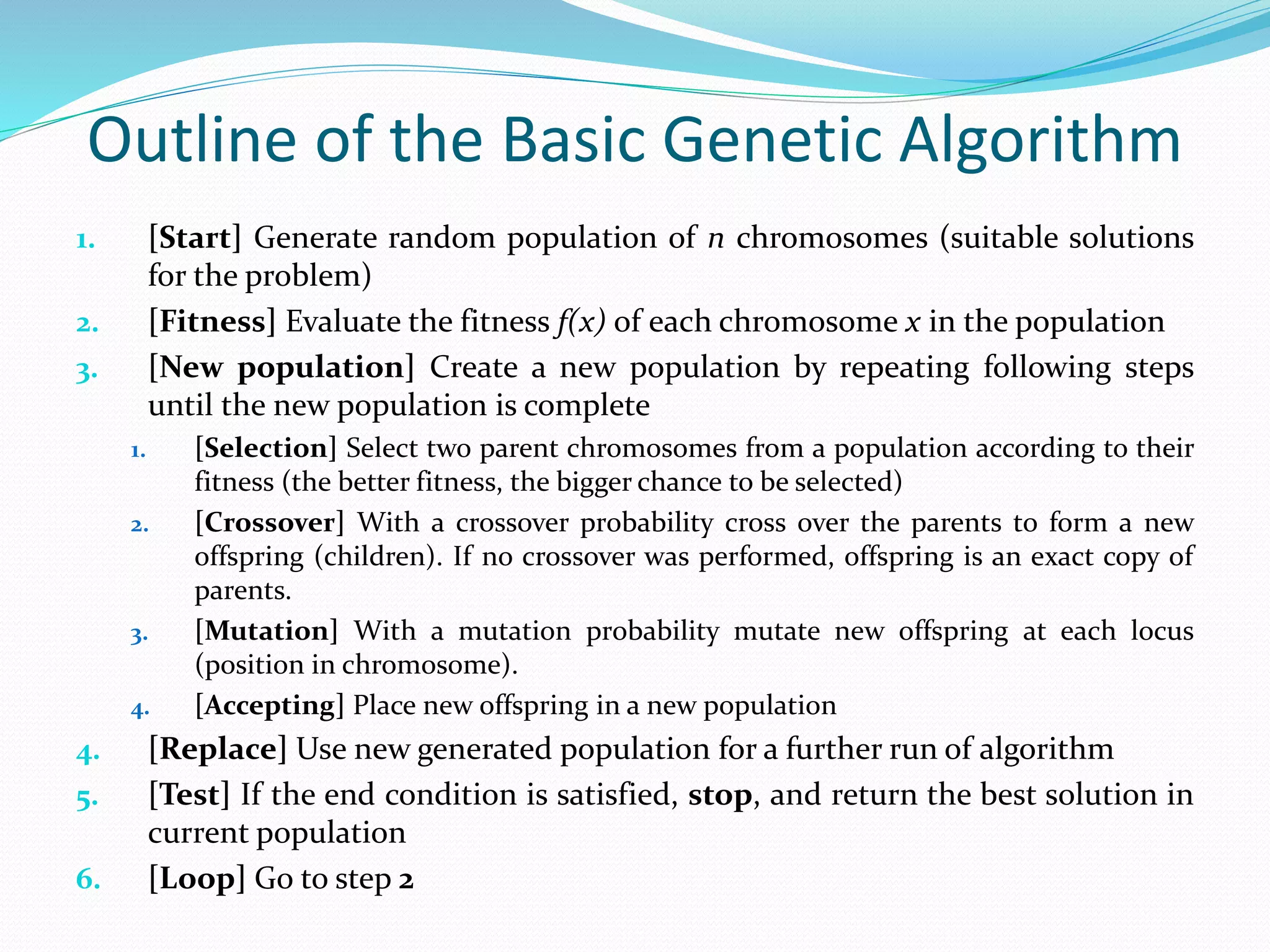 Outline of the Basic Genetic Algorithm

1. [Start] Generate random population of $n$ chromosomes (suitable solutions for the problem)
2. [Fitness] Evaluate the fitness $f(x)$ of each chromosome $x$ in the population
3. [New population] Create a new population by repeating following steps until the new population is complete
   1. [Selection] Select two parent chromosomes from a population according to their fitness (the better fitness, the bigger chance to be selected)
   2. [Crossover] With a crossover probability cross over the parents to form a new offspring (children). If no crossover was performed, offspring is an exact copy of parents.
   3. [Mutation] With a mutation probability mutate new offspring at each locus (position in chromosome).
   4. [Accepting] Place new offspring in a new population
4. [Replace] Use new generated population for a further run of algorithm
5. [Test] If the end condition is satisfied, stop, and return the best solution in current population
6. [Loop] Go to step 2